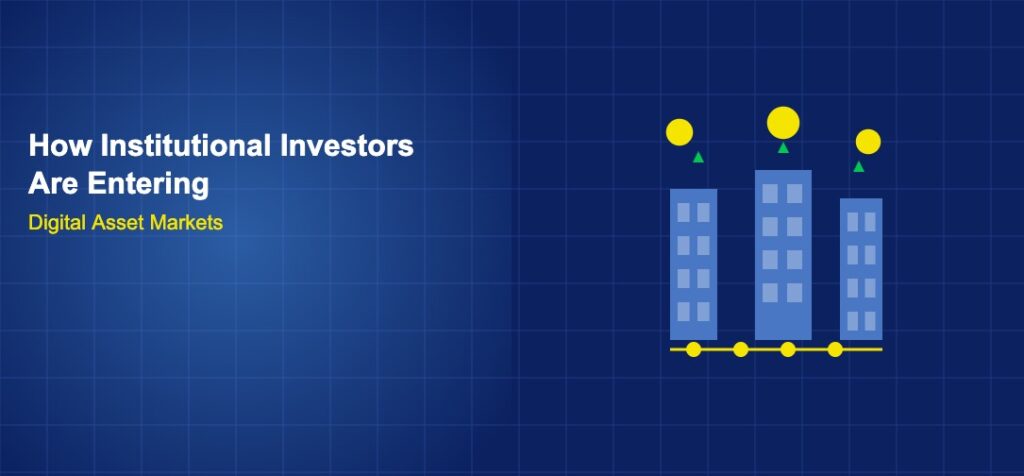 How Institutional Investors Are Entering

Digital Asset Markets